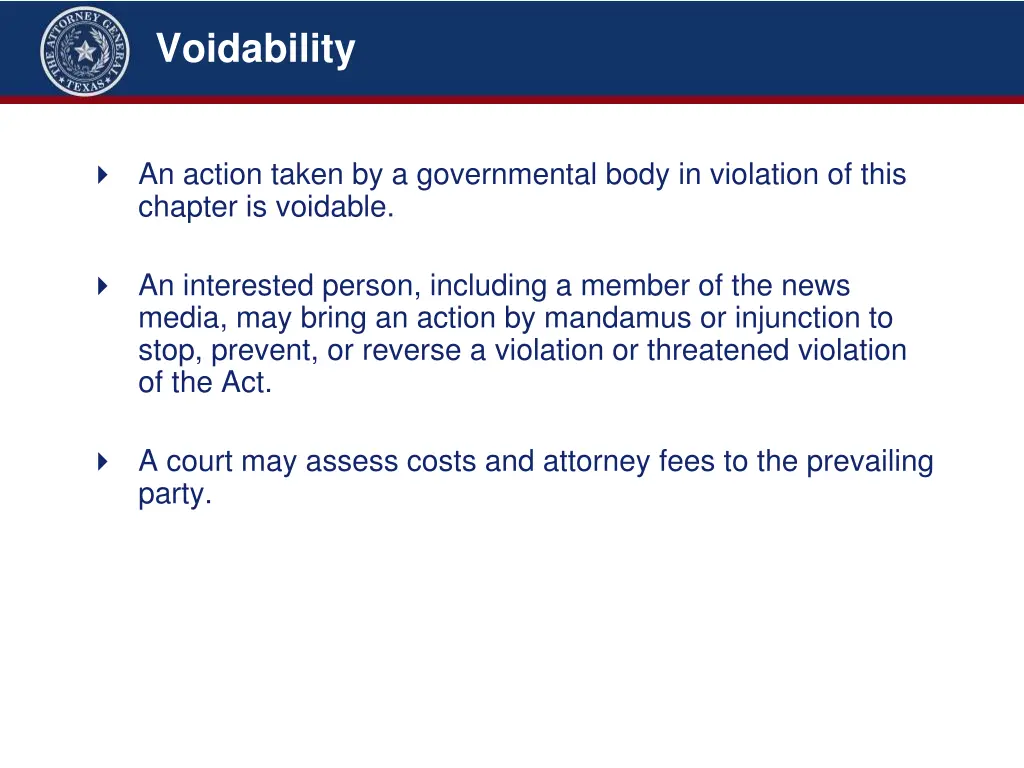 THE ATTORNEY GENERAL
TEXAS

Voidability

An action taken by a governmental body in violation of this chapter is voidable.

An interested person, including a member of the news media, may bring an action by mandamus or injunction to stop, prevent, or reverse a violation or threatened violation of the Act.

A court may assess costs and attorney fees to the prevailing party.